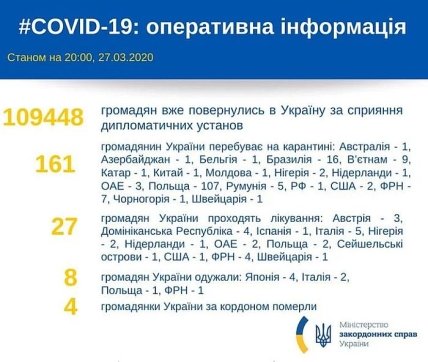 #COVID-19: оперативна інформація

Станом на 20:00, 27.03.2020

109448 громадян вже повернулись в Україну за сприяння дипломатичних установ

161 громадянин України перебуває на карантині: Австралія - 1, Азербайджан - 1, Бельгія - 1, Бразилія - 16, В'єтнам - 9, Катар - 1, Китай - 1, Молдова - 1, Нігерія - 2, Нідерланди - 1, ОАЕ - 3, Польща - 107, Румунія - 5, РФ - 1, США - 2, ФРН - 7, Чорногорія - 1, Швейцарія - 1

27 громадян України проходять лікування: Австрія - 3, Домініканська Республіка - 4, Іспанія - 1, Італія - 5, Нігерія - 2, Нідерланди - 1, ОАЕ - 2, Польща - 2, Сейшельські острови - 1, США - 1, ФРН - 4, Швейцарія - 1

8 громадян України одужали: Японія - 4, Італія - 2, Польща - 1, ФРН - 1

4 громадянки України за кордоном померли

Міністерство закордонних справ України